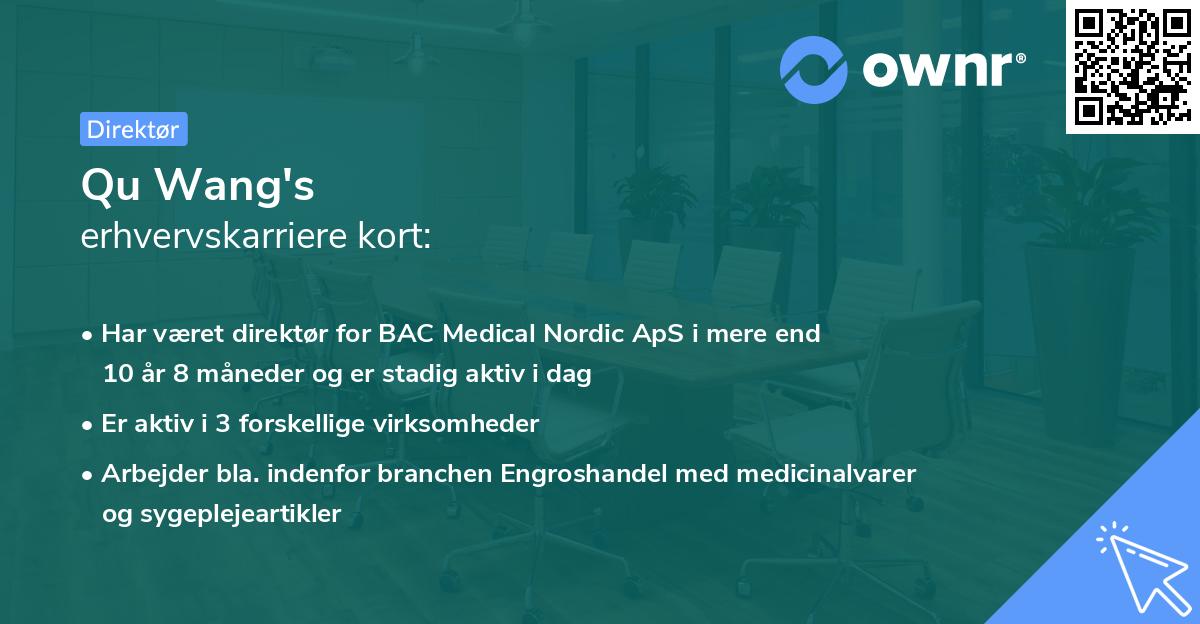 ownr®

Direktør

Qu Wang's
erhvervskarriere kort:

• Har været direktør for BAC Medical Nordic ApS i mere end 10 år 8 måneder og er stadig aktiv i dag

• Er aktiv i 3 forskellige virksomheder

• Arbejder bla. indenfor branchen Engroshandel med medicinalvarer og sygeplejeartikler